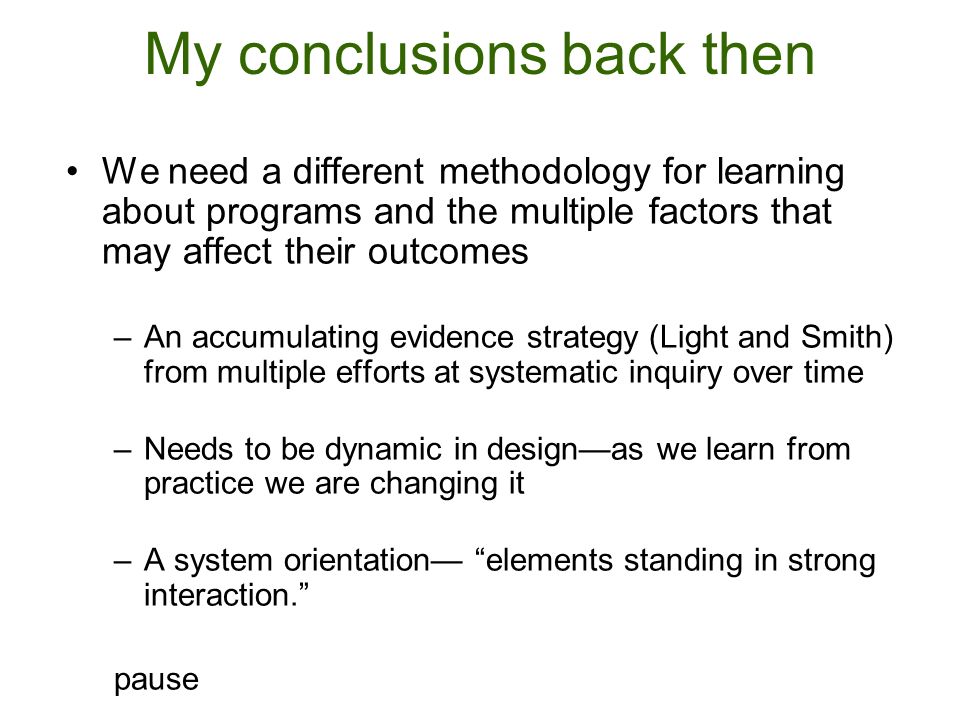 My conclusions back then

• We need a different methodology for learning about programs and the multiple factors that may affect their outcomes

– An accumulating evidence strategy (Light and Smith) from multiple efforts at systematic inquiry over time

– Needs to be dynamic in design—as we learn from practice we are changing it

– A system orientation— “elements standing in strong interaction.”

pause